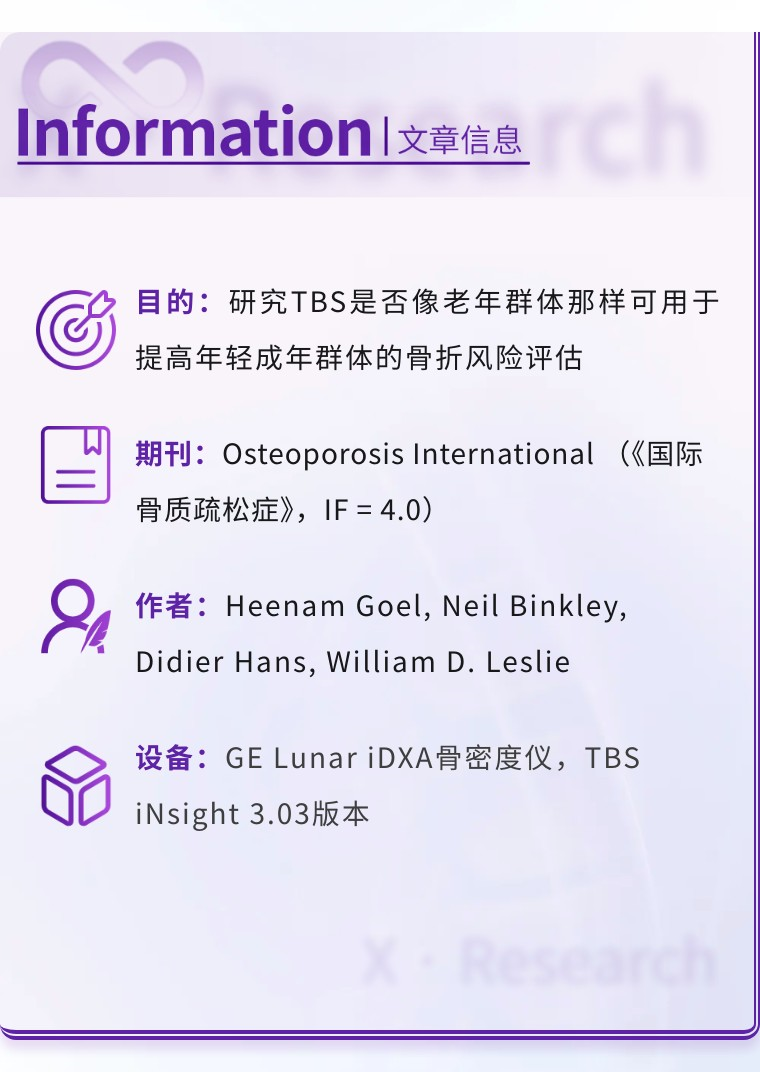 Information | 文章信息

目的：研究TBS是否像老年群体那样可用于提高年轻成年群体的骨折风险评估

期刊：Osteoporosis International （《国际骨质疏松症》，IF = 4.0）

作者：Heenam Goel, Neil Binkley, Didier Hans, William D. Leslie

设备：GE Lunar iDXA骨密度仪，TBS iNsight 3.03版本

X · Research